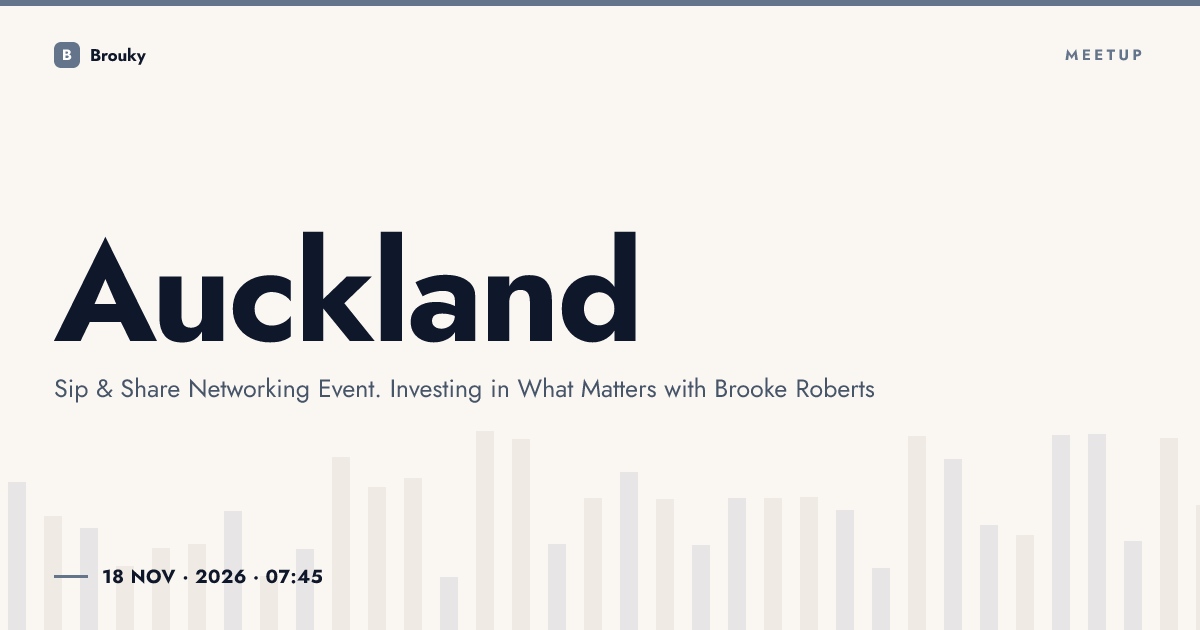 B Brouky

MEETUP

Auckland

Sip & Share Networking Event. Investing in What Matters with Brooke Roberts

18 NOV · 2026 · 07:45